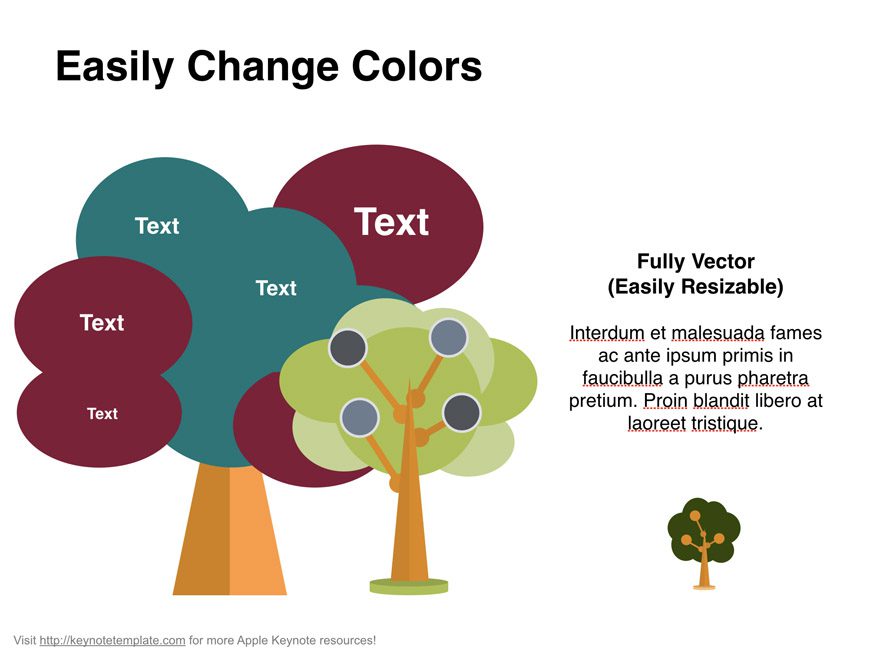 Easily Change Colors

Text

Text

Text

Text

Text

Fully Vector
(Easily Resizable)

Interdum et malesuada fames ac ante ipsum primis in faucibulla a purus pharetra pretium. Proin blandit libero at laoreet tristique.

Visit http://keynotetemplate.com for more Apple Keynote resources!